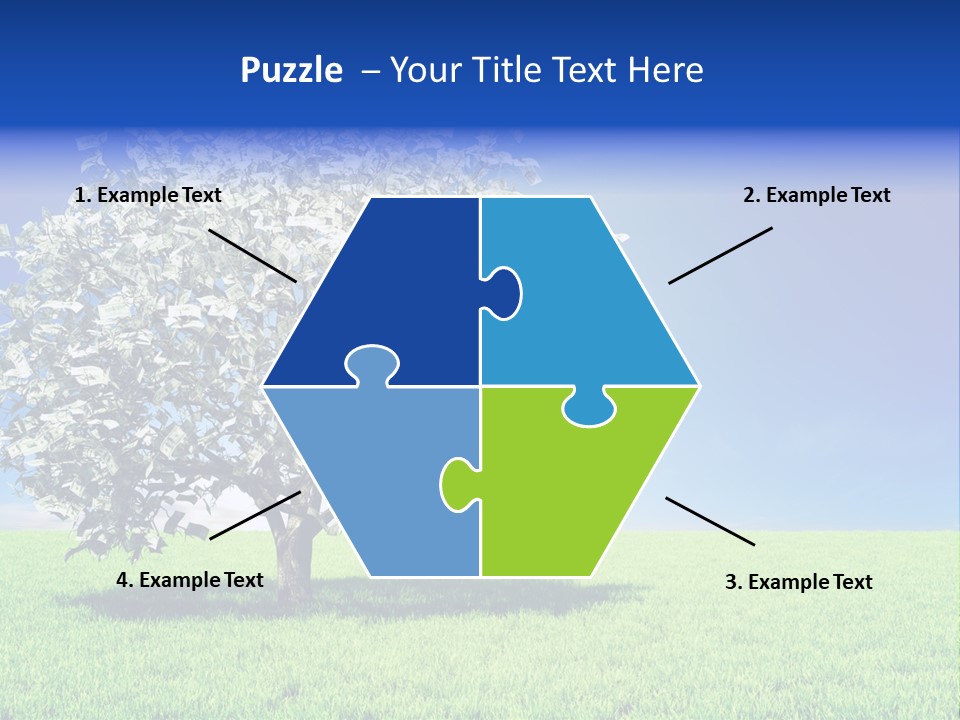 Puzzle – Your Title Text Here

1. Example Text

2. Example Text

4. Example Text

3. Example Text